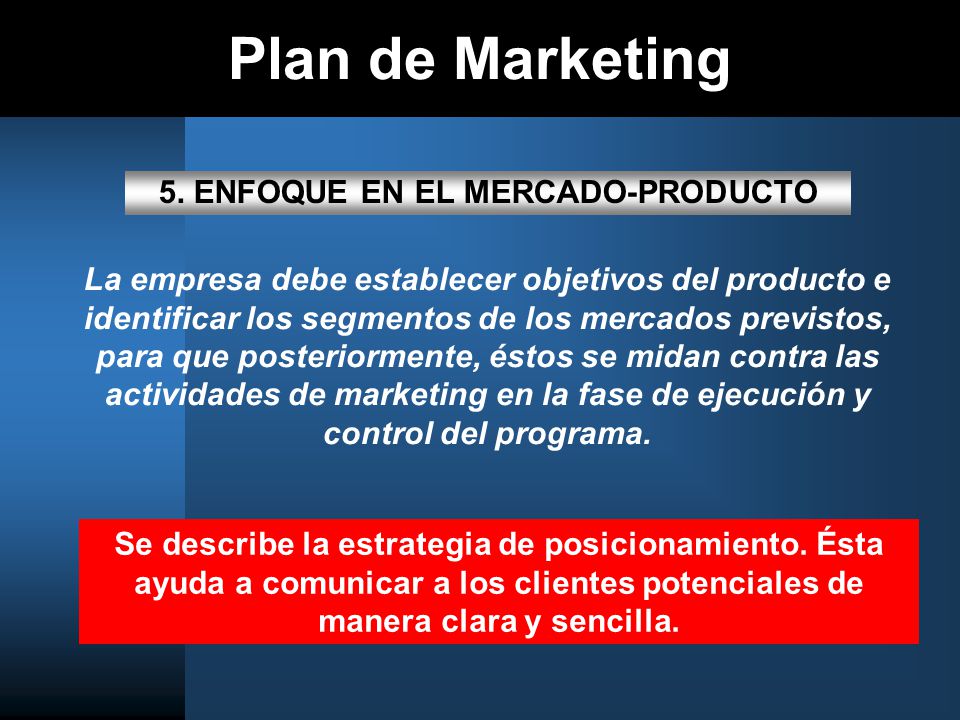 Plan de Marketing

5. ENFOQUE EN EL MERCADO-PRODUCTO

La empresa debe establecer objetivos del producto e identificar los segmentos de los mercados previstos, para que posteriormente, éstos se midan contra las actividades de marketing en la fase de ejecución y control del programa.

Se describe la estrategia de posicionamiento. Ésta ayuda a comunicar a los clientes potenciales de manera clara y sencilla.